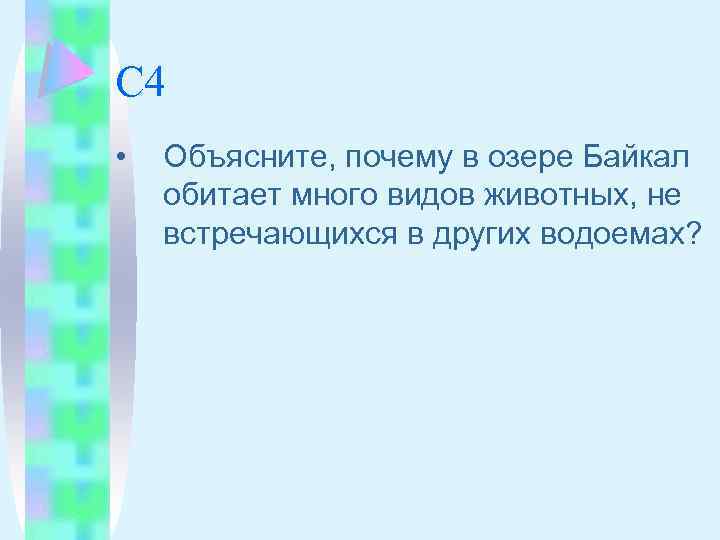 С4

• Объясните, почему в озере Байкал обитает много видов животных, не встречающихся в других водоемах?